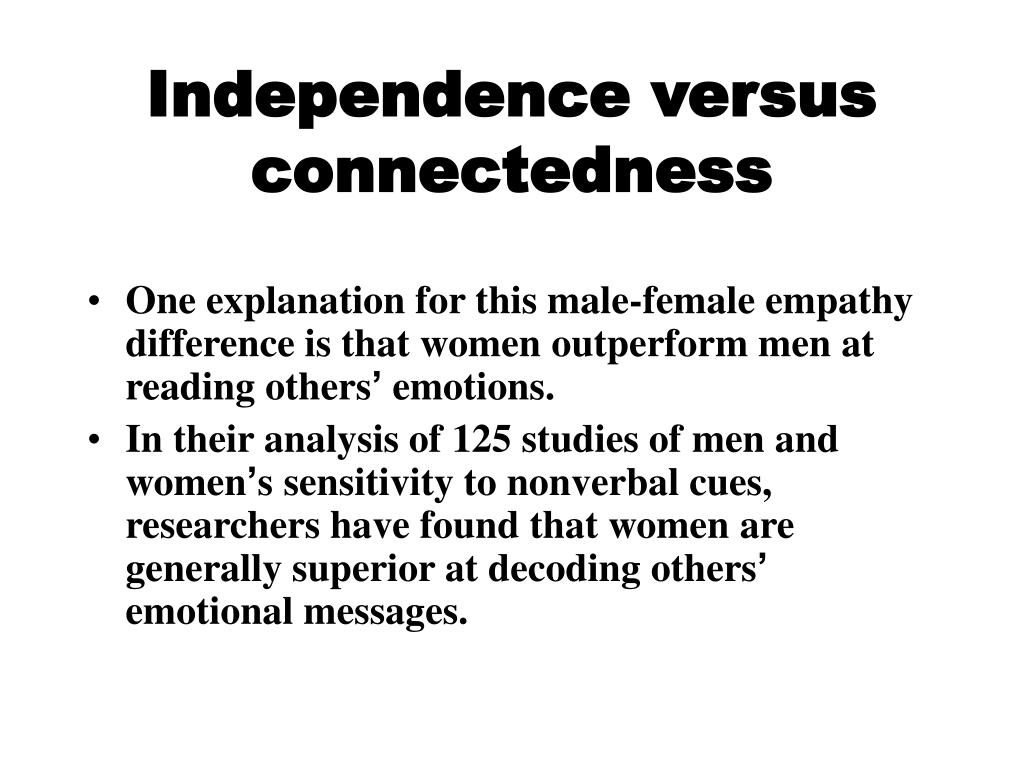 Independence versus connectedness

• One explanation for this male-female empathy difference is that women outperform men at reading others’ emotions.
• In their analysis of 125 studies of men and women’s sensitivity to nonverbal cues, researchers have found that women are generally superior at decoding others’ emotional messages.